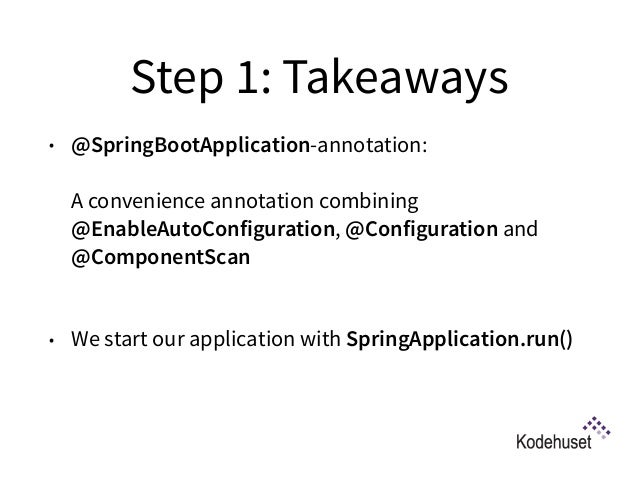 Step 1: Takeaways

• @SpringBootApplication-annotation:

A convenience annotation combining @EnableAutoConfiguration, @Configuration and @ComponentScan

• We start our application with SpringApplication.run()

Kodehuset